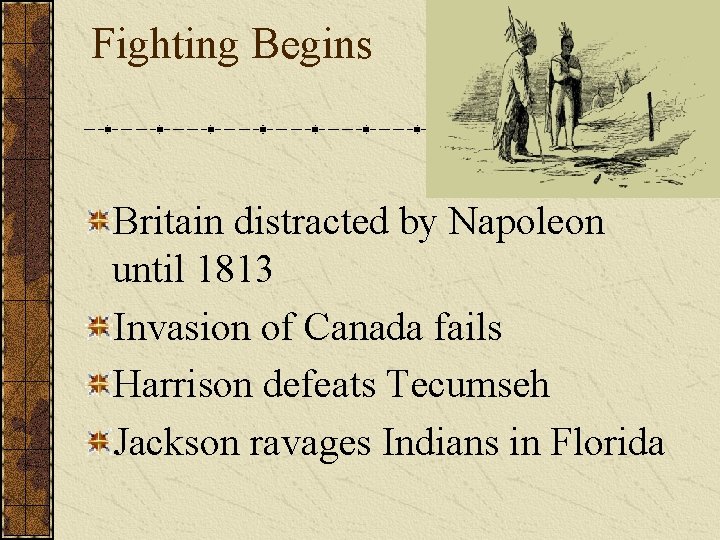 Fighting Begins

Britain distracted by Napoleon until 1813

Invasion of Canada fails

Harrison defeats Tecumseh

Jackson ravages Indians in Florida